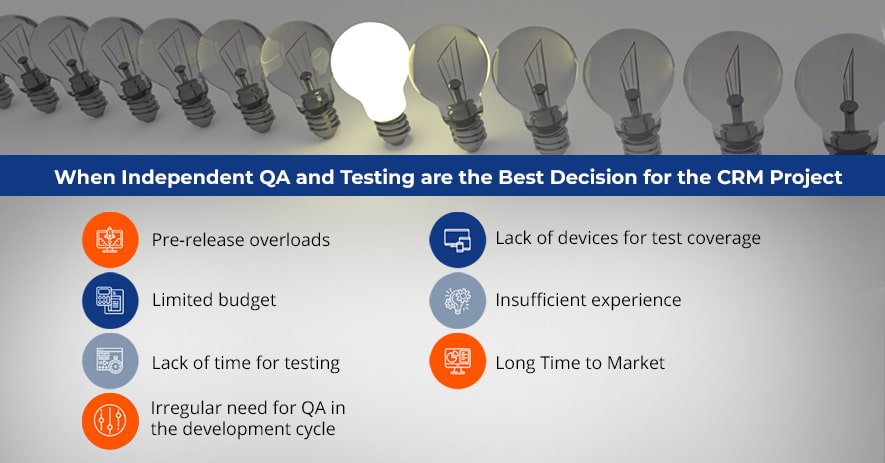 When Independent QA and Testing are the Best Decision for the CRM Project

Pre-release overloads

Limited budget

Lack of time for testing

Irregular need for QA in the development cycle

Lack of devices for test coverage

Insufficient experience

Long Time to Market